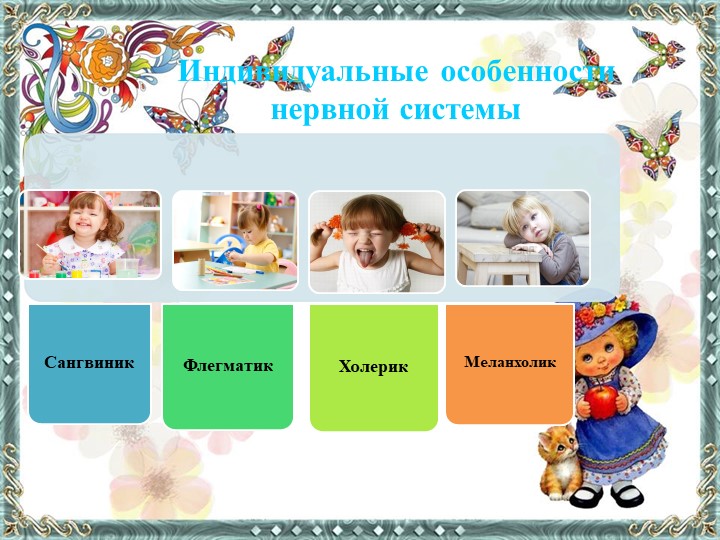 Индивидуальные особенности нервной системы

Сангвиник

Флегматик

Холерик

Меланхолик